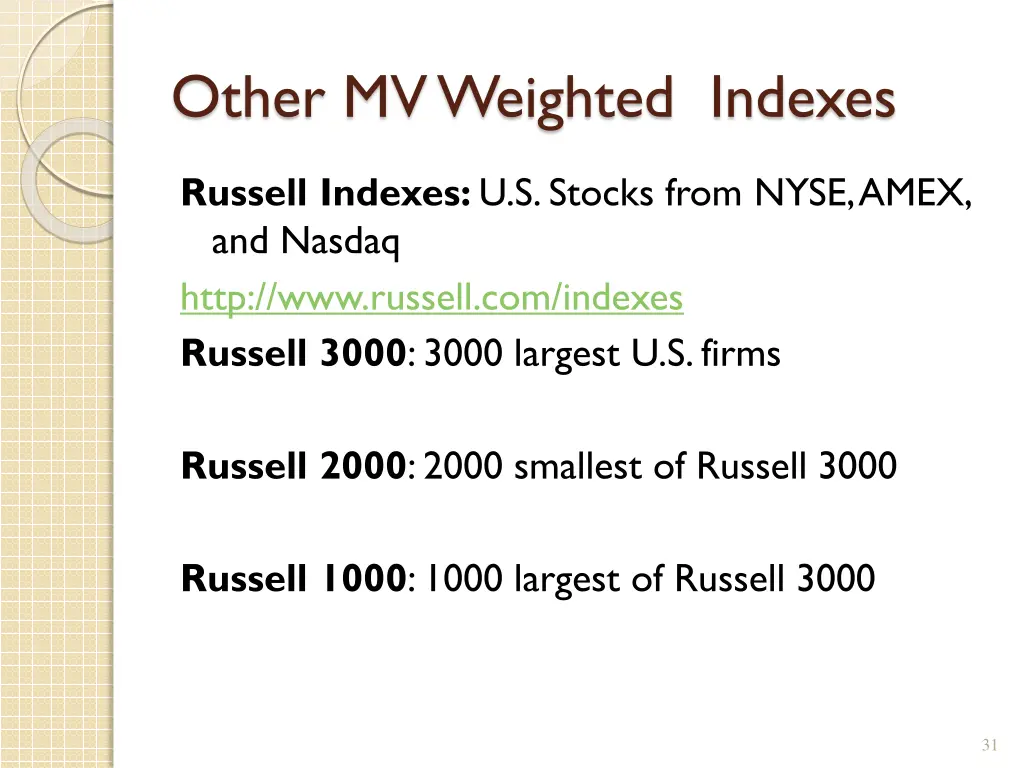 Other MV Weighted Indexes

Russell Indexes: U.S. Stocks from NYSE, AMEX, and Nasdaq

http://www.russell.com/indexes

Russell 3000: 3000 largest U.S. firms

Russell 2000: 2000 smallest of Russell 3000

Russell 1000: 1000 largest of Russell 3000

31